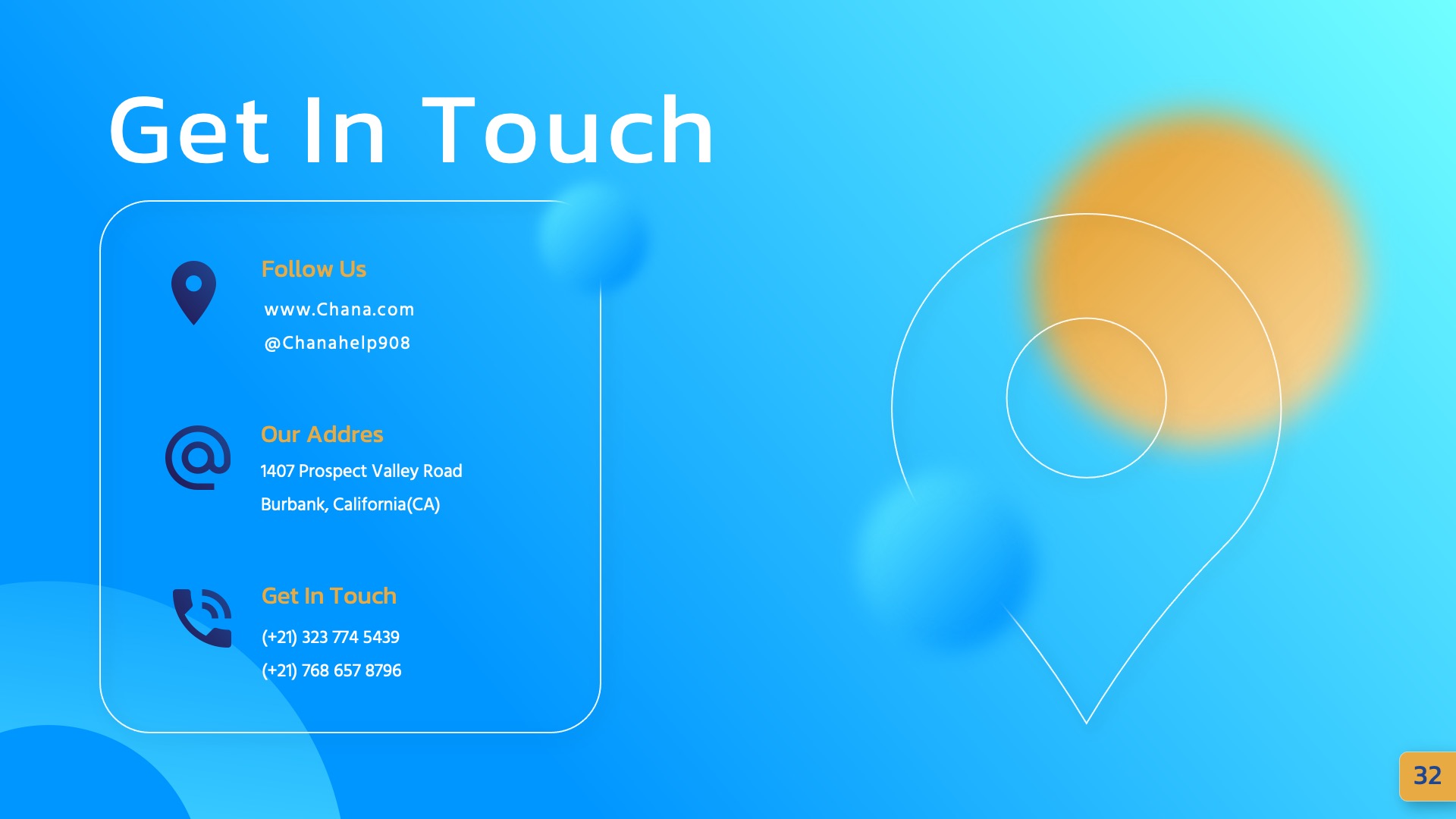 Get In Touch

Follow Us

www.Chana.com

@Chanahelp908

Our Addres

1407 Prospect Valley Road

Burbank, California(CA)

Get In Touch

(+21) 323 774 5439

(+21) 768 657 8796

32